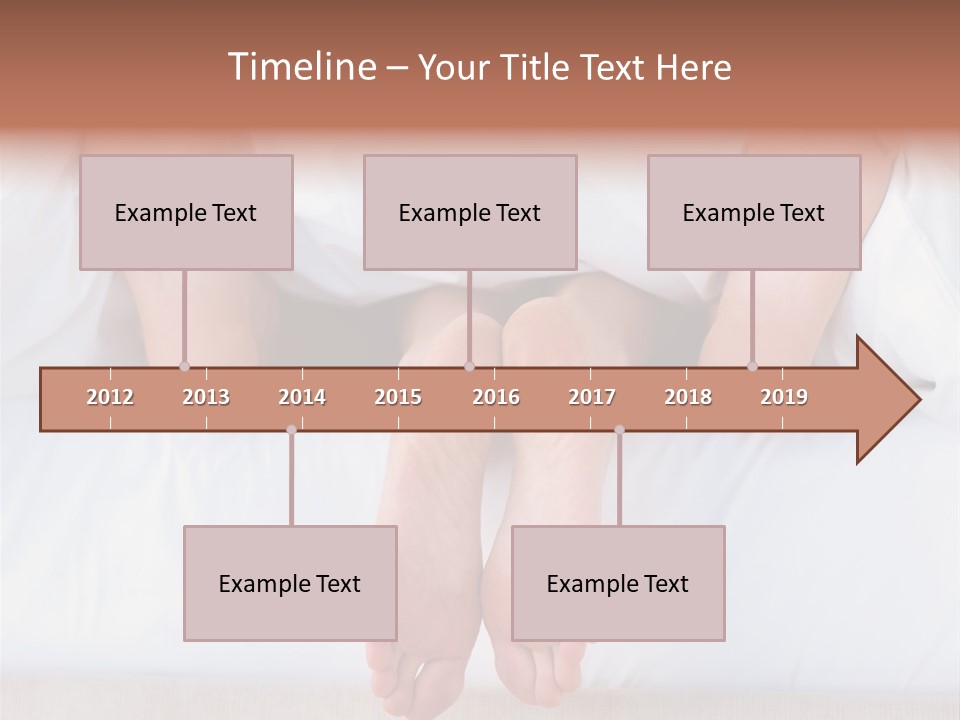 Timeline – Your Title Text Here

Example Text

Example Text

Example Text

2012 2013 2014 2015 2016 2017 2018 2019

Example Text

Example Text